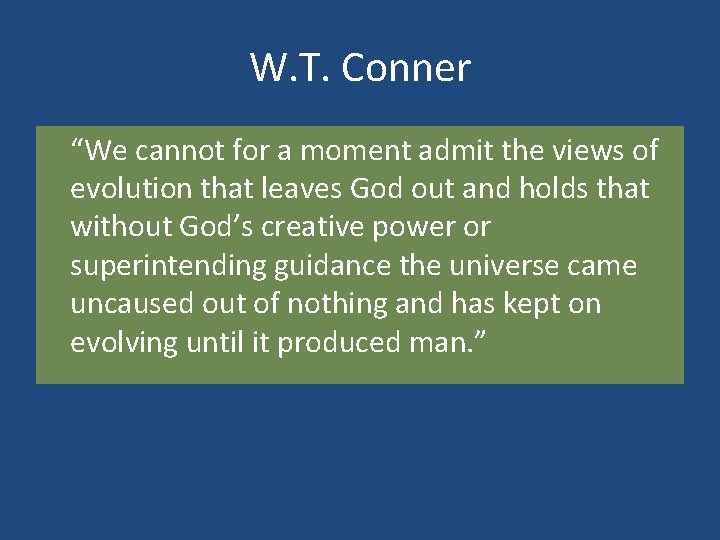 W.T. Conner

“We cannot for a moment admit the views of evolution that leaves God out and holds that without God’s creative power or superintending guidance the universe came uncaused out of nothing and has kept on evolving until it produced man.”